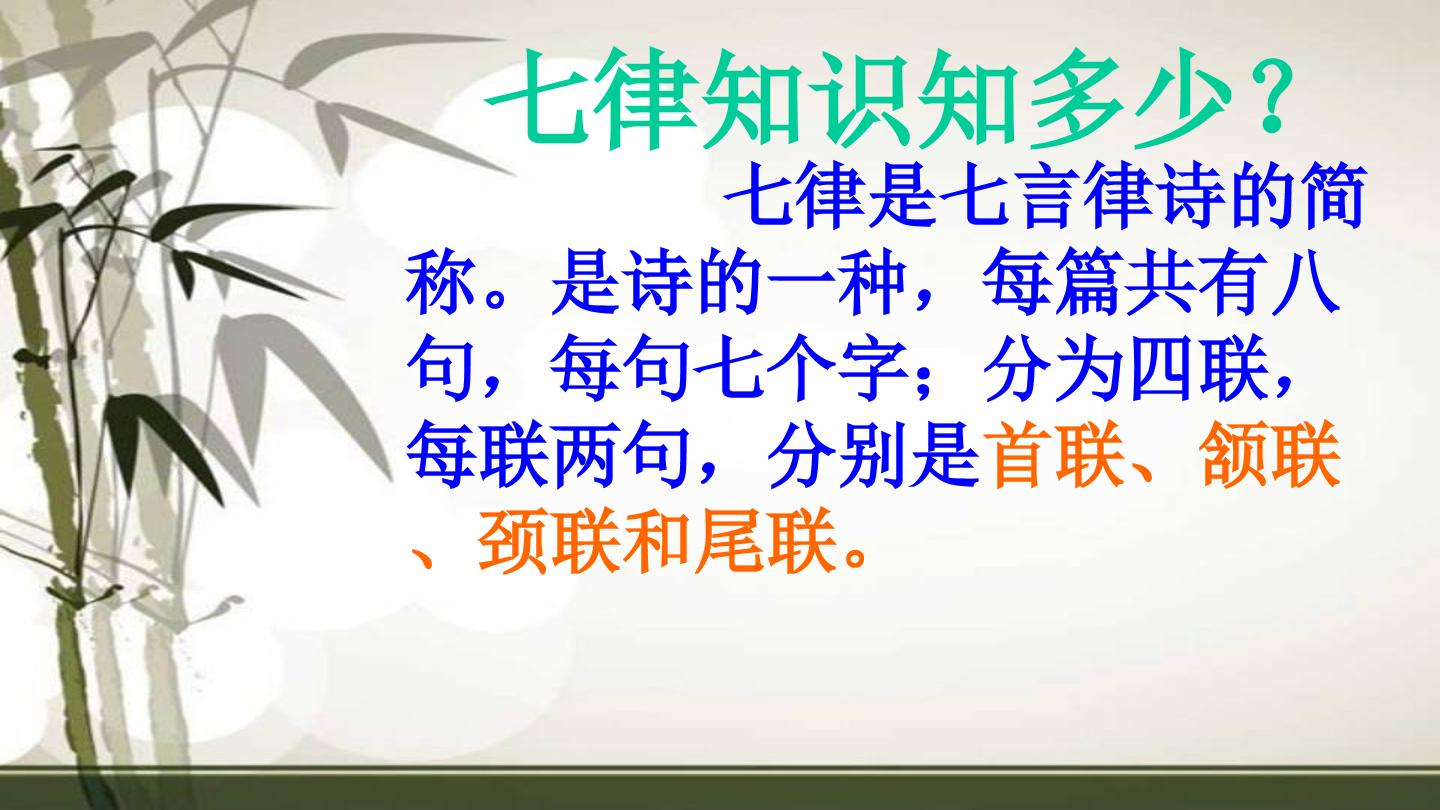 七律知识知多少？

七律是七言律诗的简称。是诗的一种，每篇共有八句，每句七个字；分为四联，每联两句，分别是首联、颔联、颈联和尾联。